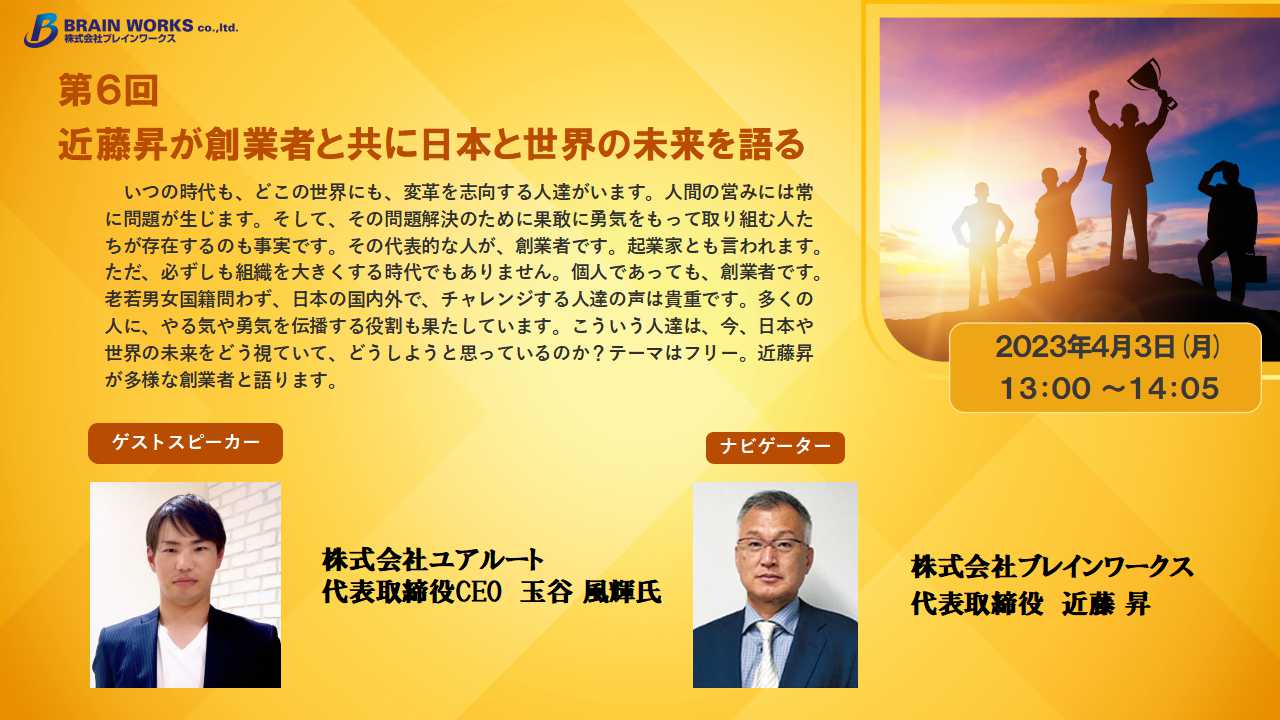 BRAIN WORKS co.,ltd.
株式会社ブレインワークス

第6回
近藤昇が創業者と共に日本と世界の未来を語る

いつの時代も、どこの世界にも、変革を志向する人達がいます。人間の営みには常に問題が生じます。そして、その問題解決のために果敢に勇気をもって取り組む人たちが存在するのも事実です。その代表的な人が、創業者です。起業家とも言われます。ただ、必ずしも組織を大きくする時代でもありません。個人であっても、創業者です。老若男女国籍問わず、日本の国内外で、チャレンジする人達の声は貴重です。多くの人に、やる気や勇気を伝播する役割も果たしています。こういう人達は、今、日本や世界の未来をどう視ていて、どうしようと思っているのか？テーマはフリー。近藤昇が多様な創業者と語ります。

2023年4月3日（月）
13:00 ～14:05

ゲストスピーカー

株式会社ユアルート
代表取締役CEO 玉谷 風輝氏

ナビゲーター

株式会社ブレインワークス
代表取締役 近藤 昇